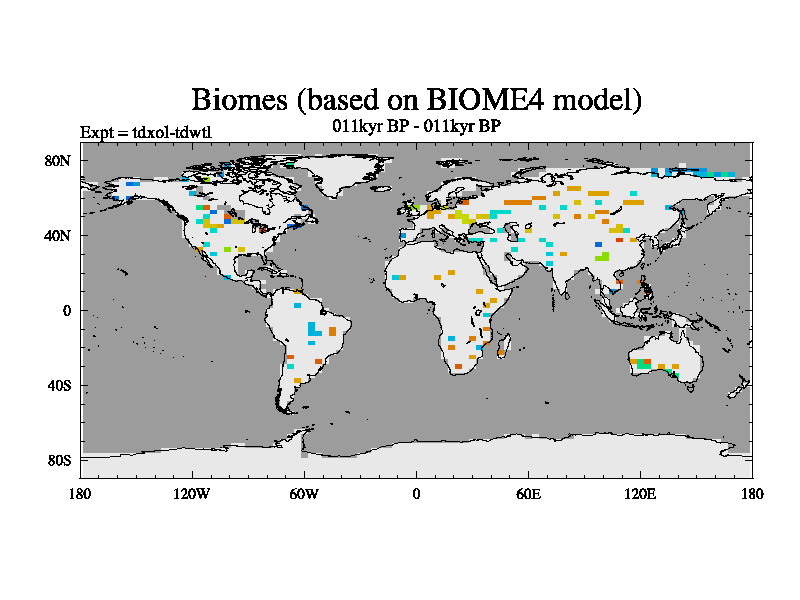 Biomes (based on BIOME4 model)
011kyr BP - 011kyr BP
Expt = tdxol-tdwtl

80N
40N
0
40S
80S

180
120W
60W
0
60E
120E
180